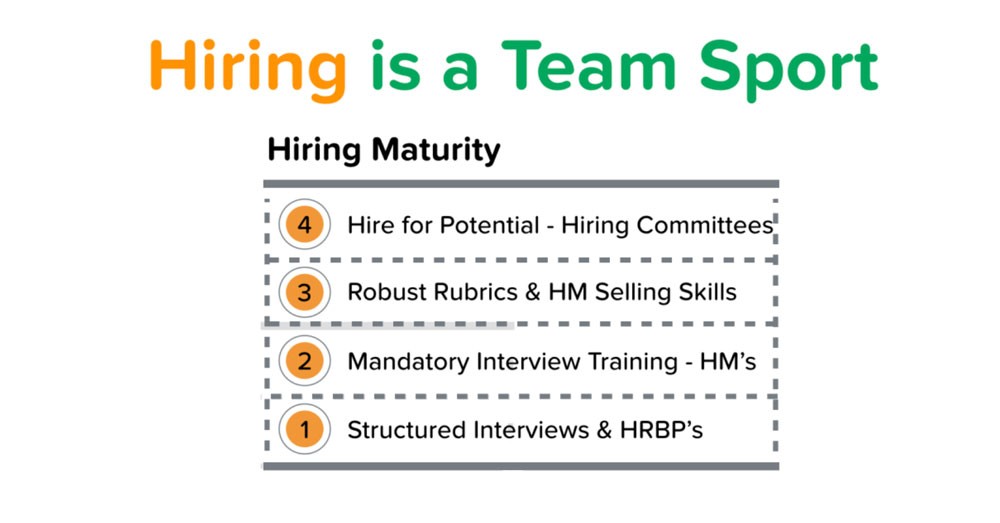 Hiring is a Team Sport

Hiring Maturity

4 Hire for Potential - Hiring Committees

3 Robust Rubrics & HM Selling Skills

2 Mandatory Interview Training - HM's

1 Structured Interviews & HRBP's